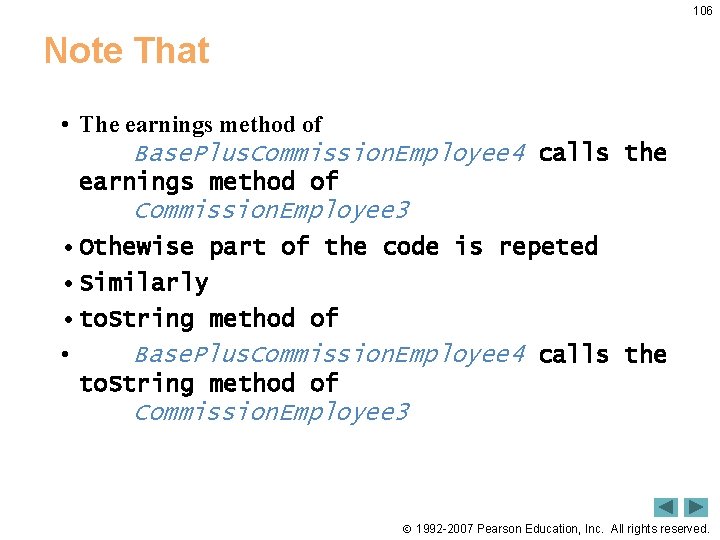 106

Note That

• The earnings method of BasePlusCommissionEmployee4 calls the earnings method of CommissionEmployee3

• Othewise part of the code is repeted

• Similarly

• toString method of

• BasePlusCommissionEmployee4 calls the toString method of CommissionEmployee3

© 1992-2007 Pearson Education, Inc. All rights reserved.